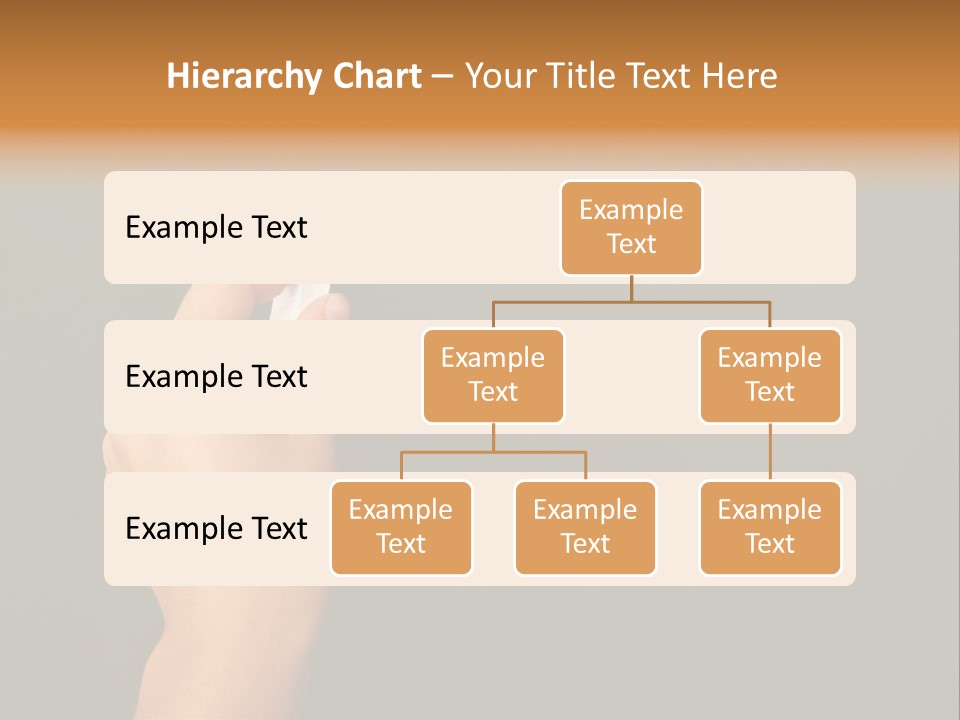 Hierarchy Chart – Your Title Text Here

Example Text

Example Text

Example Text

Example Text

Example Text

Example Text

Example Text

Example Text

Example Text